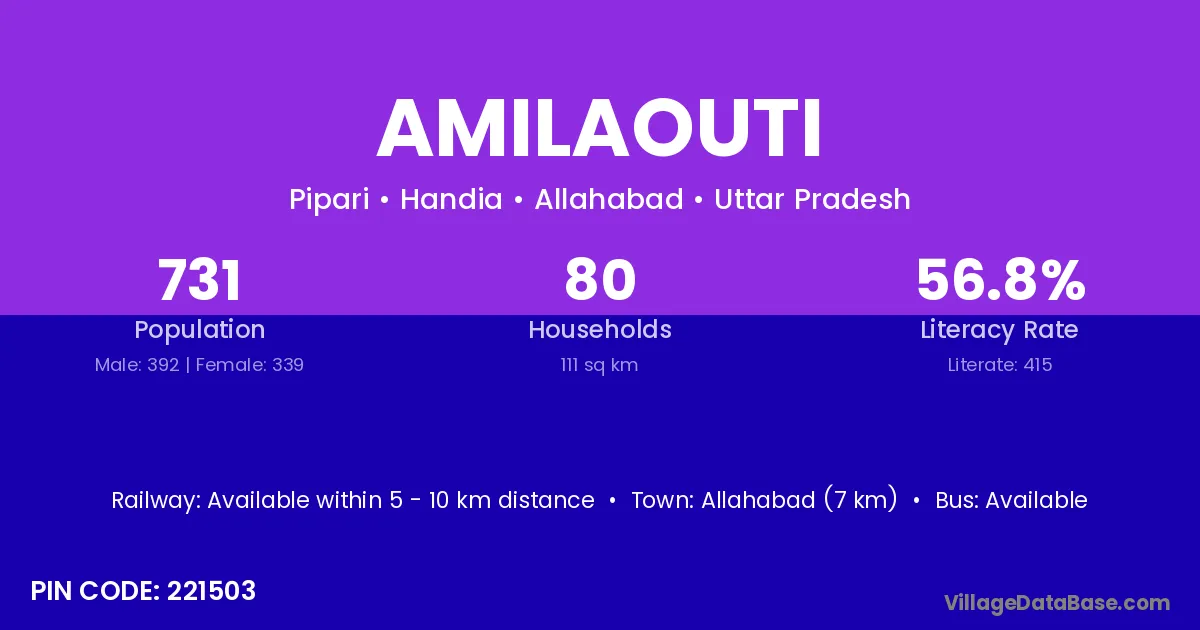 AMILAOUTI

Pipari • Handia • Allahabad • Uttar Pradesh

731
Population
Male: 392 | Female: 339

80
Households
111 sq km

56.8%
Literacy Rate
Literate: 415

Railway: Available within 5 - 10 km distance • Town: Allahabad (7 km) • Bus: Available

PIN CODE: 221503

VillageDataBase.com